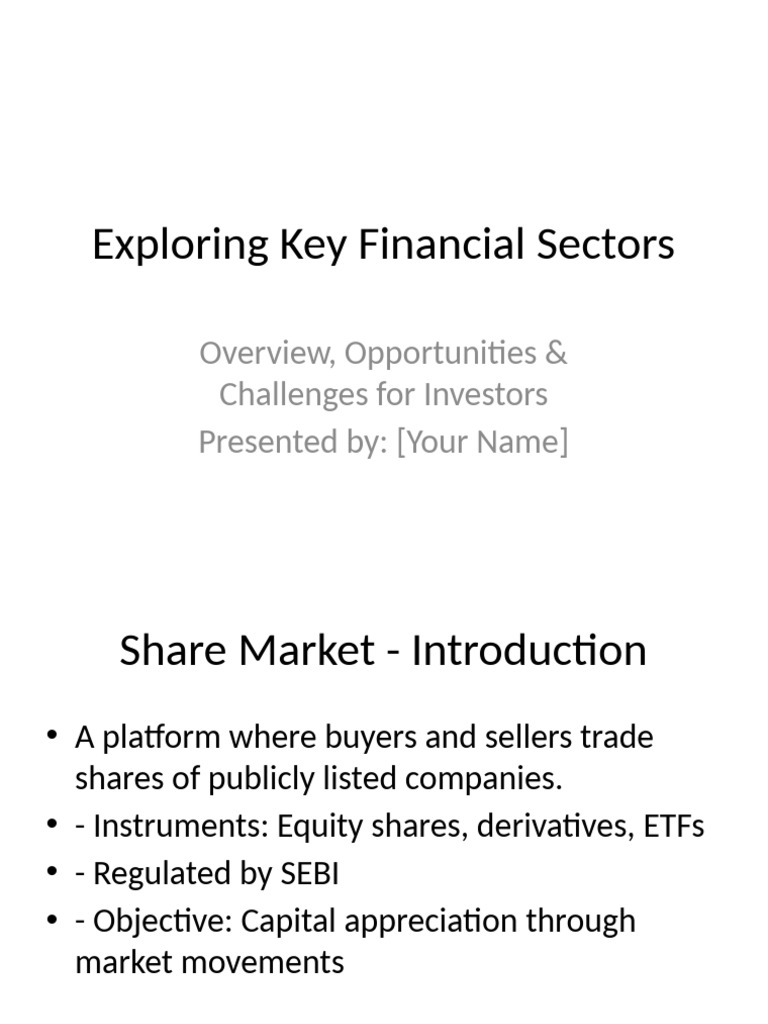 Exploring Key Financial Sectors

Overview, Opportunities & Challenges for Investors
Presented by: [Your Name]

Share Market - Introduction

• A platform where buyers and sellers trade shares of publicly listed companies.
• - Instruments: Equity shares, derivatives, ETFs
• - Regulated by SEBI
• - Objective: Capital appreciation through market movements